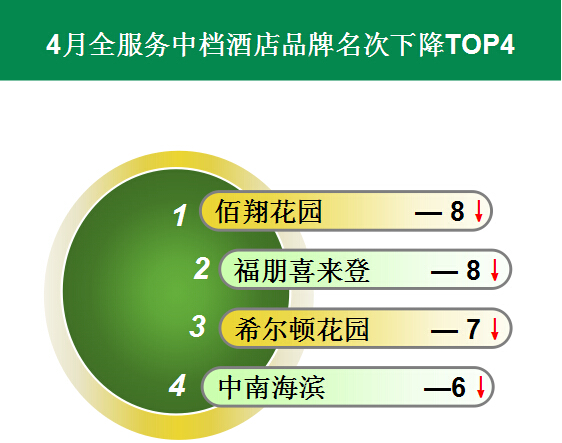 4月全服务中档酒店品牌名次下降TOP4

1 佰翔花园 — 8 ↓

2 福朋喜来登 — 8 ↓

3 希尔顿花园 — 7 ↓

4 中南海滨 —6 ↓